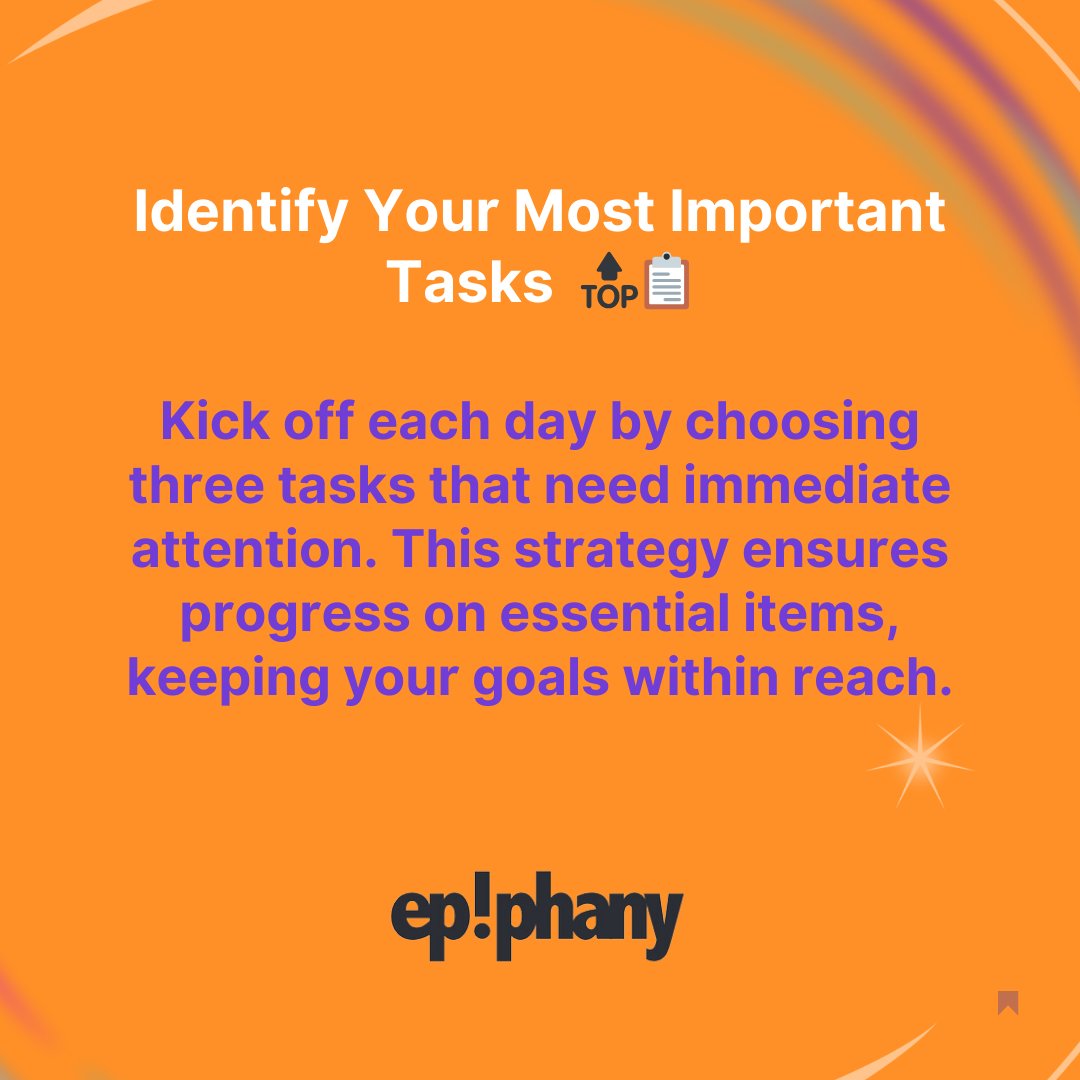 Identify Your Most Important Tasks 🔝📋

Kick off each day by choosing three tasks that need immediate attention. This strategy ensures progress on essential items, keeping your goals within reach.

ep!phany